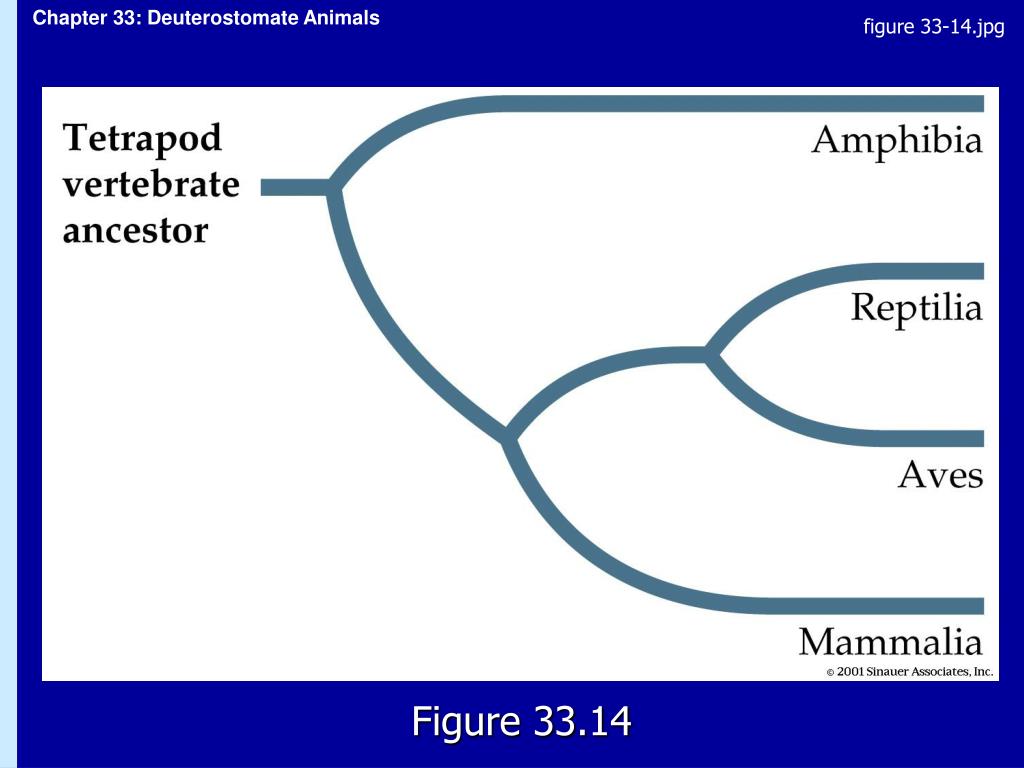 Chapter 33: Deuterostomate Animals

figure 33-14.jpg

Tetrapod vertebrate ancestor

Amphibia

Reptilia

Aves

Mammalia

© 2001 Sinauer Associates, Inc.

Figure 33.14